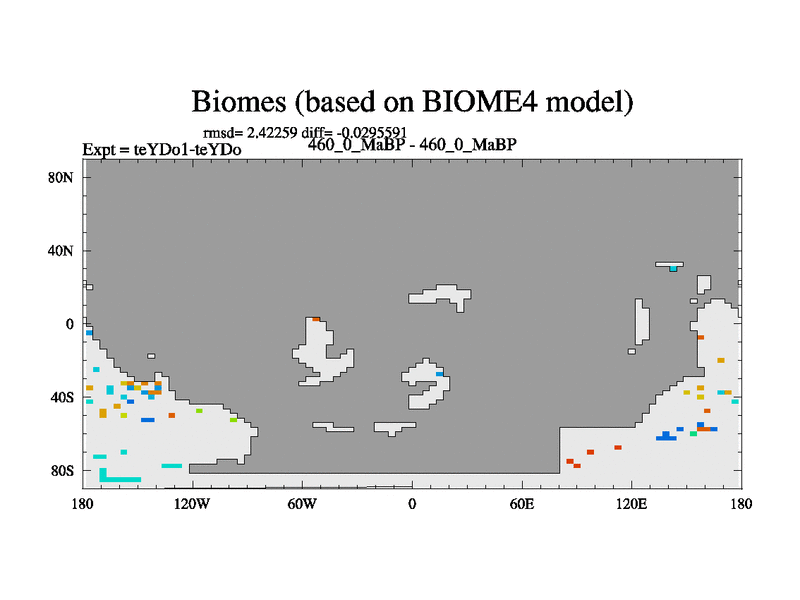 Biomes (based on BIOME4 model)

rmsd= 2.42259 diff= -0.0295591

Expt = teYDo1-teYDo

460_0_MaBP - 460_0_MaBP

80N

40N

0

40S

80S

180

120W

60W

0

60E

120E

180